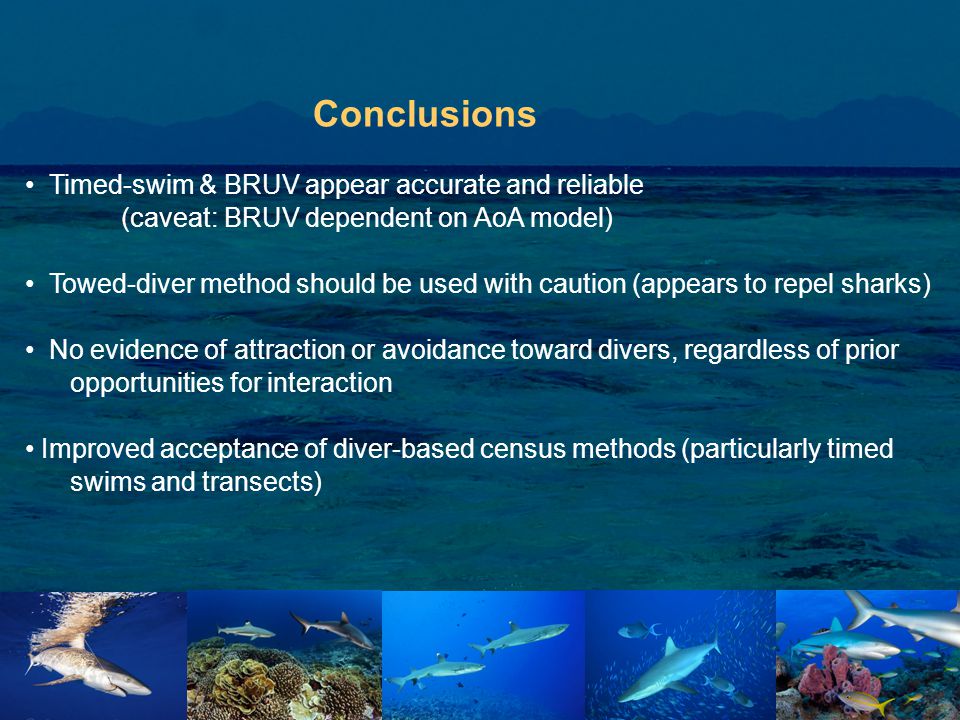 Conclusions

• Timed-swim & BRUV appear accurate and reliable
(caveat: BRUV dependent on AoA model)

• Towed-diver method should be used with caution (appears to repel sharks)

• No evidence of attraction or avoidance toward divers, regardless of prior opportunities for interaction

• Improved acceptance of diver-based census methods (particularly timed swims and transects)